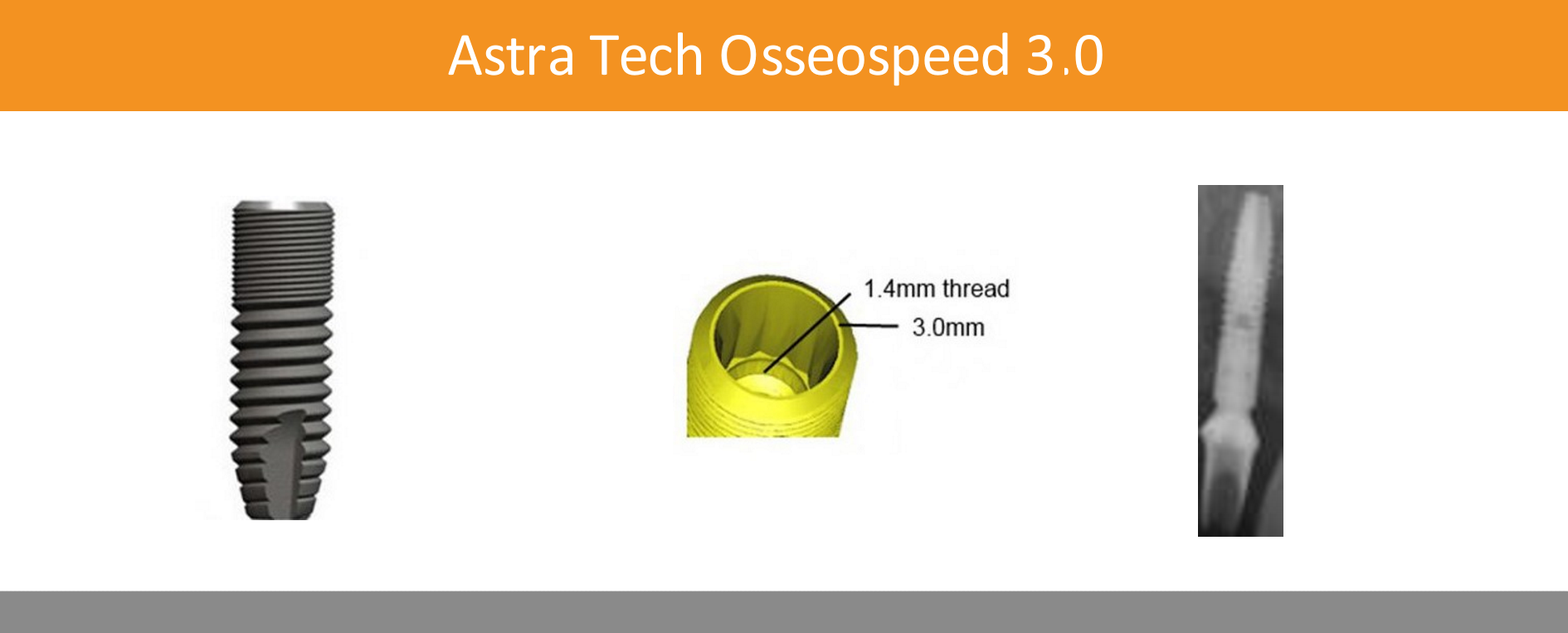 Astra Tech Osseospeed 3.0

1.4mm thread

3.0mm